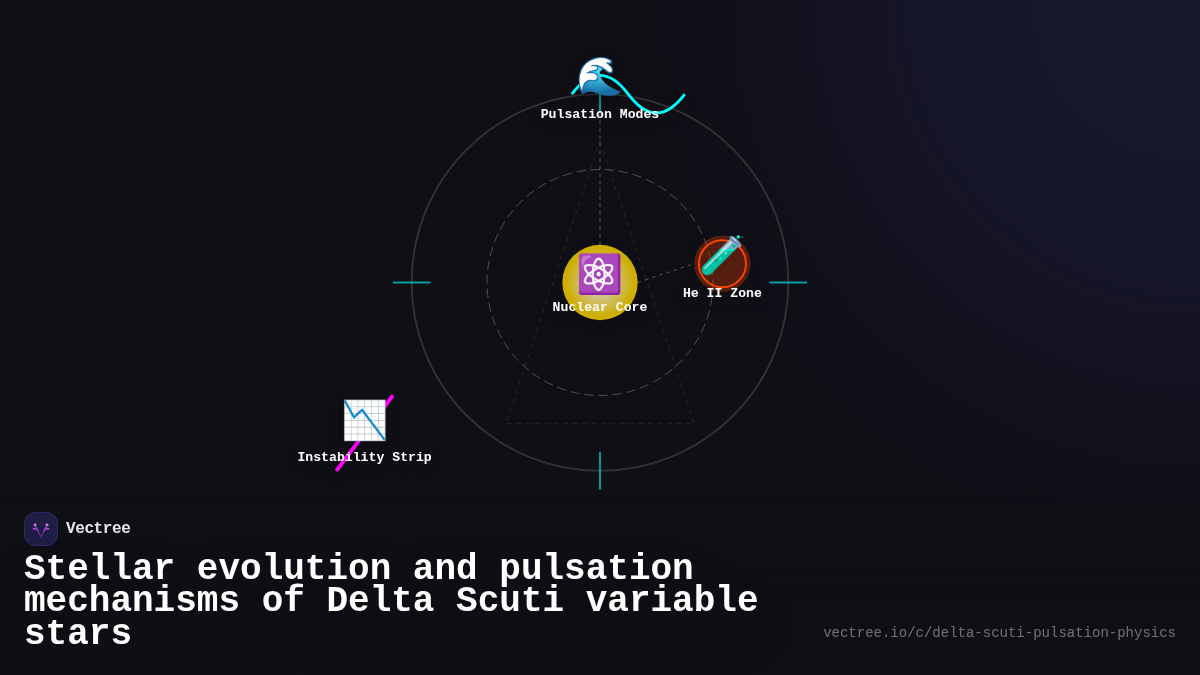 Pulsation Modes

Nuclear Core

He II Zone

Instability Strip

Vectree

Stellar evolution and pulsation mechanisms of Delta Scuti variable stars

vectree.io/c/delta-scuti-pulsation-physics